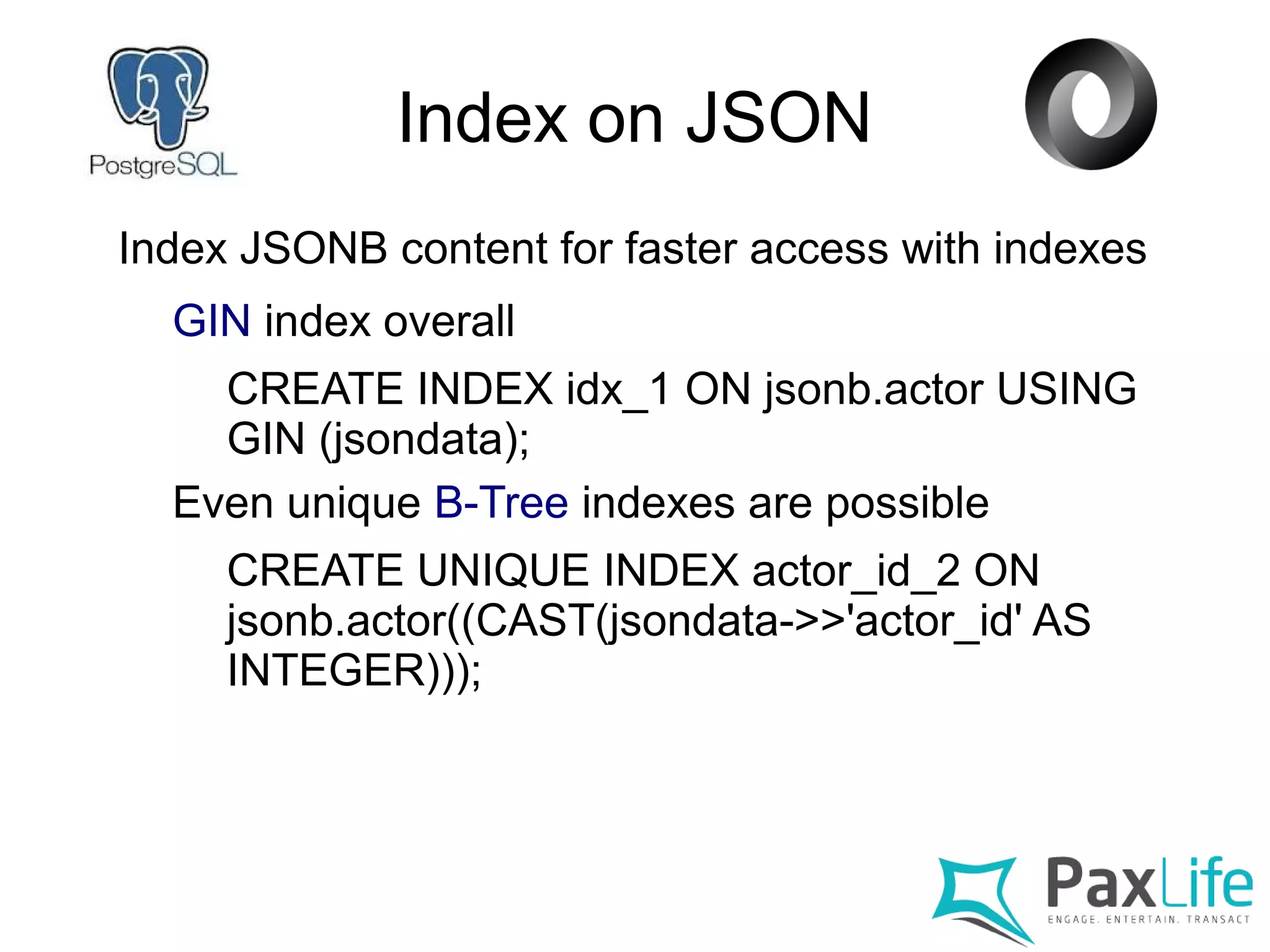 PostgreSQL

Index on JSON

Index JSONB content for faster access with indexes

GIN index overall

CREATE INDEX idx_1 ON jsonb.actor USING GIN (jsondata);

Even unique B-Tree indexes are possible

CREATE UNIQUE INDEX actor_id_2 ON jsonb.actor((CAST(jsondata->>'actor_id' AS INTEGER)));

PaxLife
ENGAGE. ENTERTAIN. TRANSACT